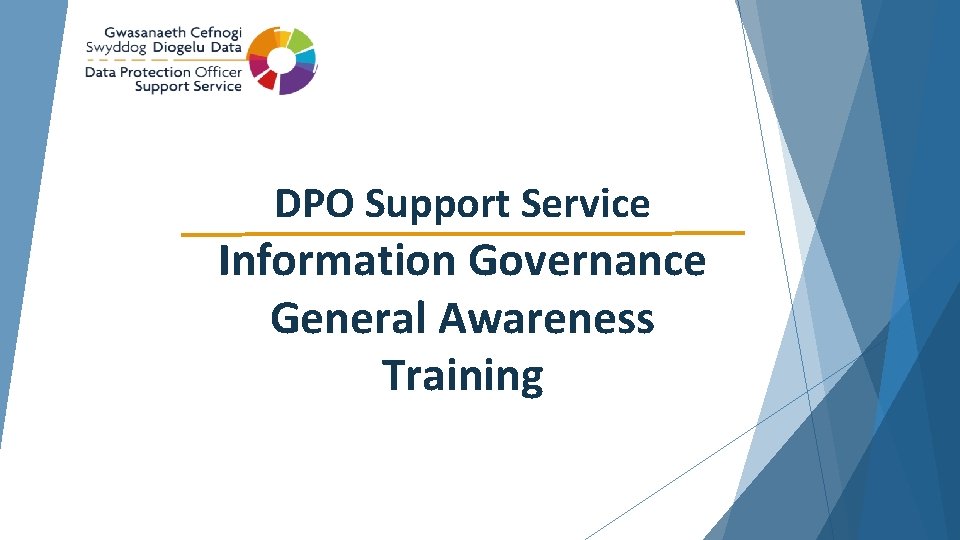 Gwasanaeth Cefnogi Swyddog Diogelu Data

Data Protection Officer Support Service

DPO Support Service

Information Governance General Awareness Training